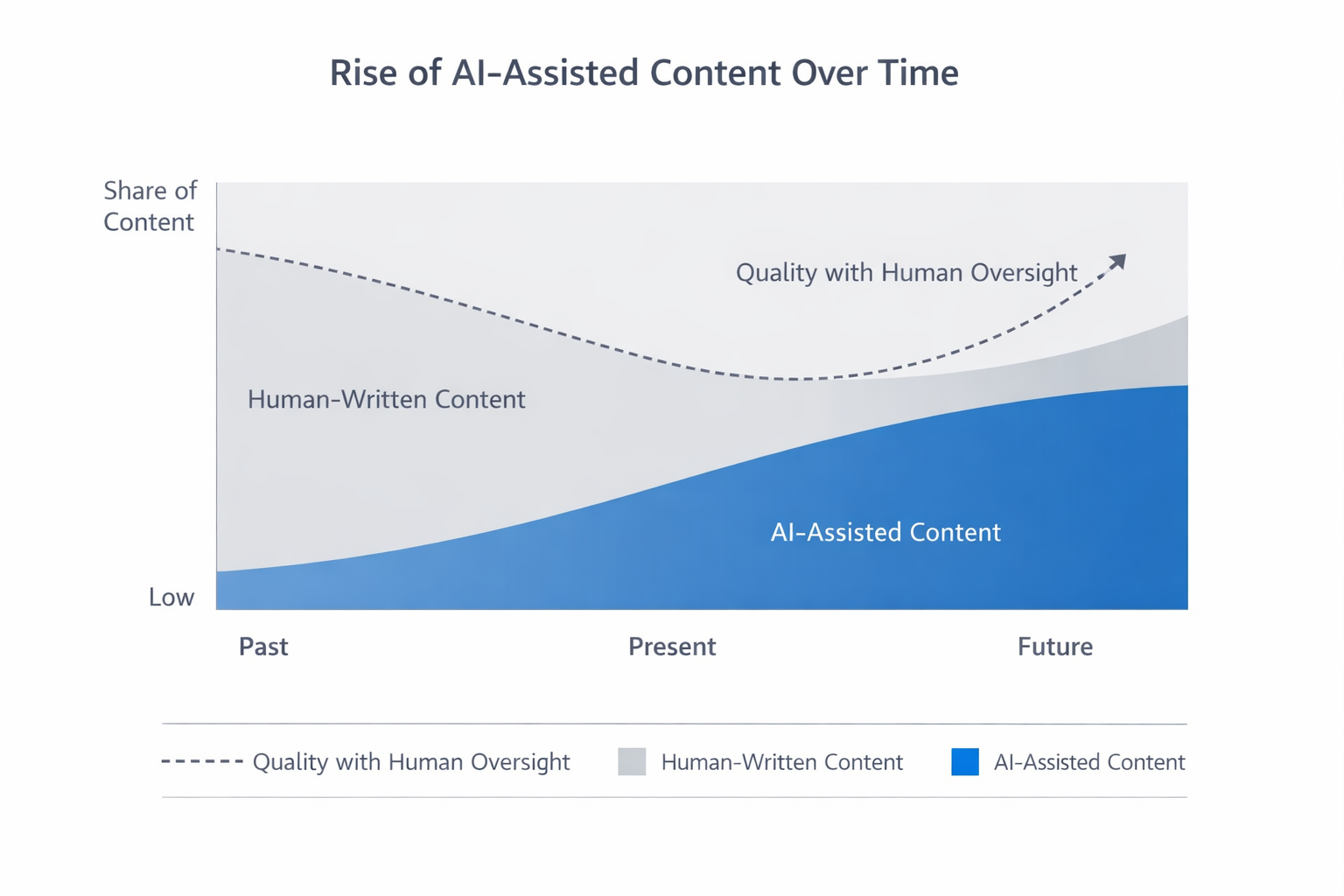 Rise of AI-Assisted Content Over Time

Share of Content

Quality with Human Oversight

Human-Written Content

AI-Assisted Content

Low

Past

Present

Future

Quality with Human Oversight

Human-Written Content

AI-Assisted Content